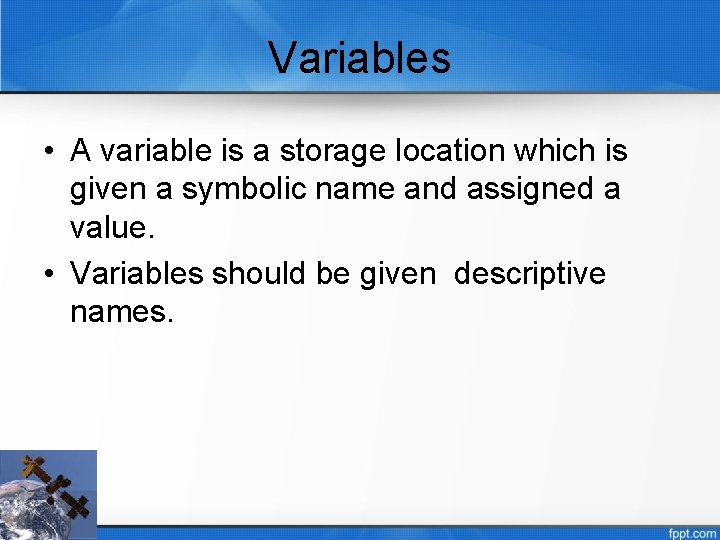 Variables

• A variable is a storage location which is given a symbolic name and assigned a value.

• Variables should be given  descriptive names.

fppt.com